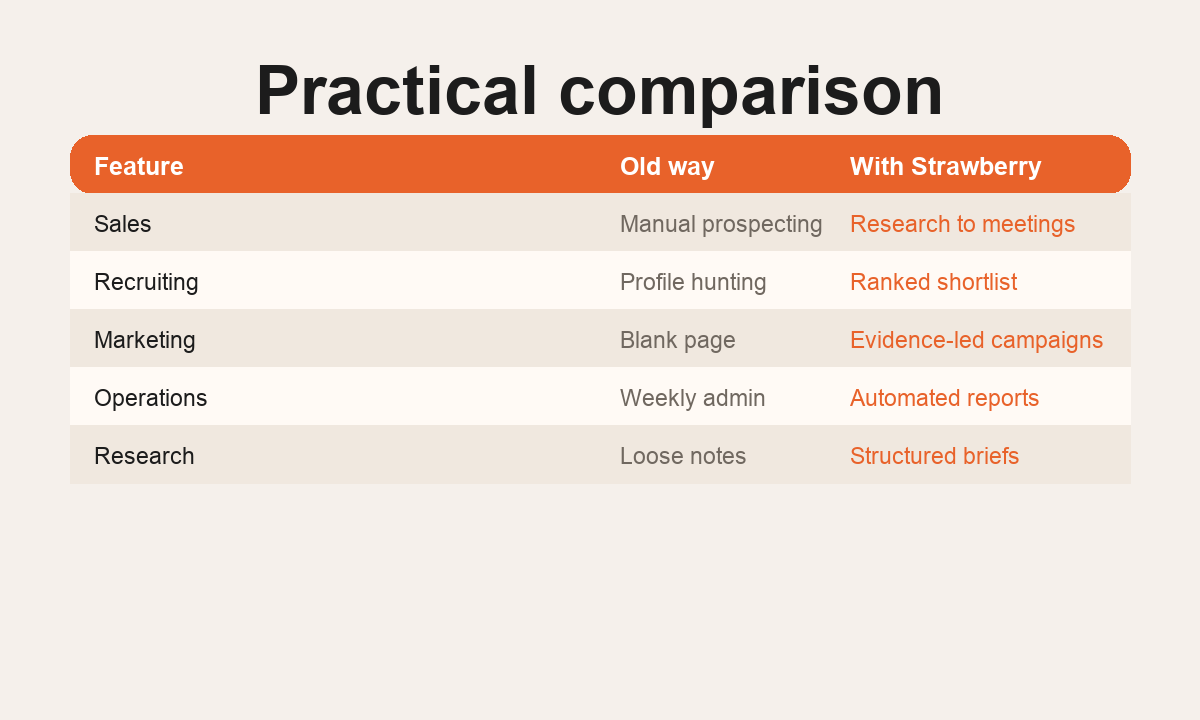 Practical comparison

| Feature | Old way | With Strawberry |
|---|---|---|
| Sales | Manual prospecting | Research to meetings |
| Recruiting | Profile hunting | Ranked shortlist |
| Marketing | Blank page | Evidence-led campaigns |
| Operations | Weekly admin | Automated reports |
| Research | Loose notes | Structured briefs |